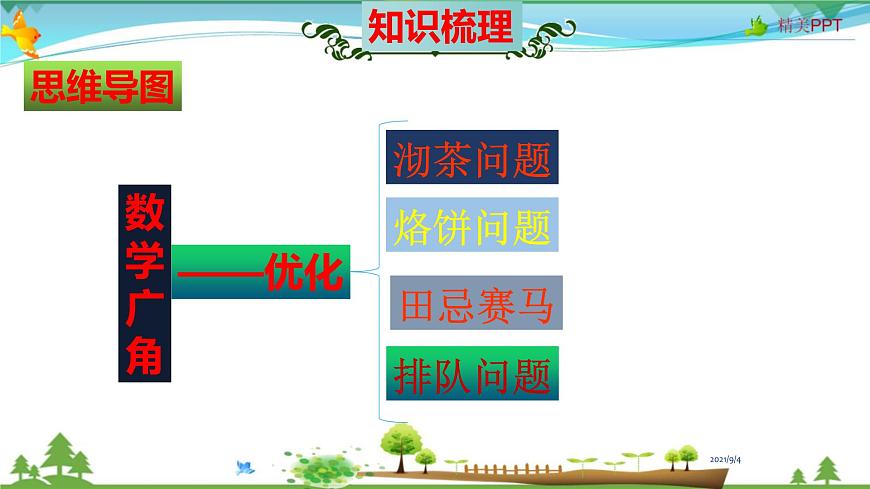 知识梳理

精美PPT

思维导图

数学广角

——优化

沏茶问题

烙饼问题

田忌赛马

排队问题

2021/9/4